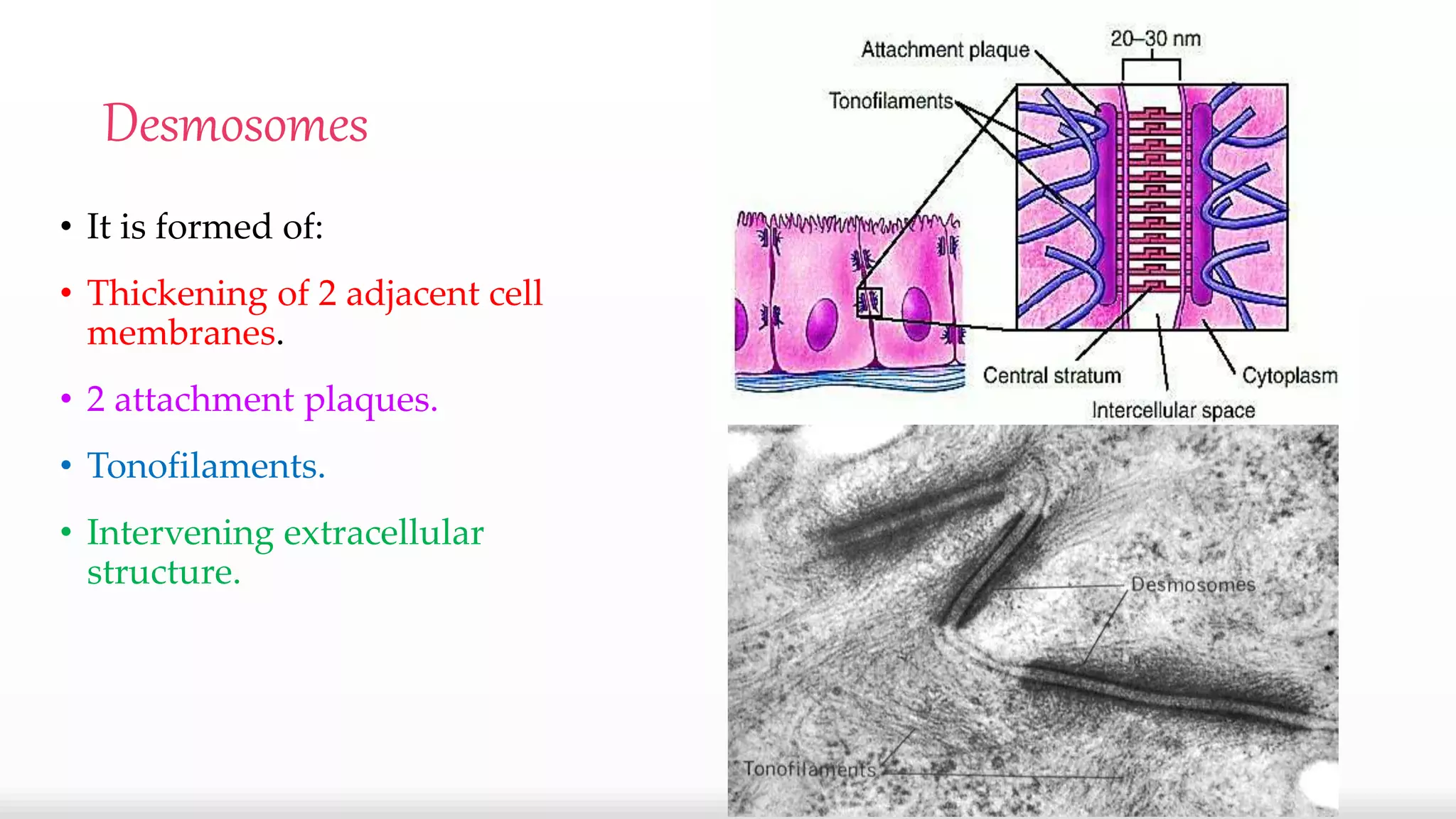 Desmosomes

• It is formed of:

• Thickening of 2 adjacent cell membranes.

• 2 attachment plaques.

• Tonofilaments.

• Intervening extracellular structure.

Attachment plaque
20–30 nm
Tonofilaments
Central stratum
Cytoplasm
Intercellular space
Desmosomes
Tonofilaments